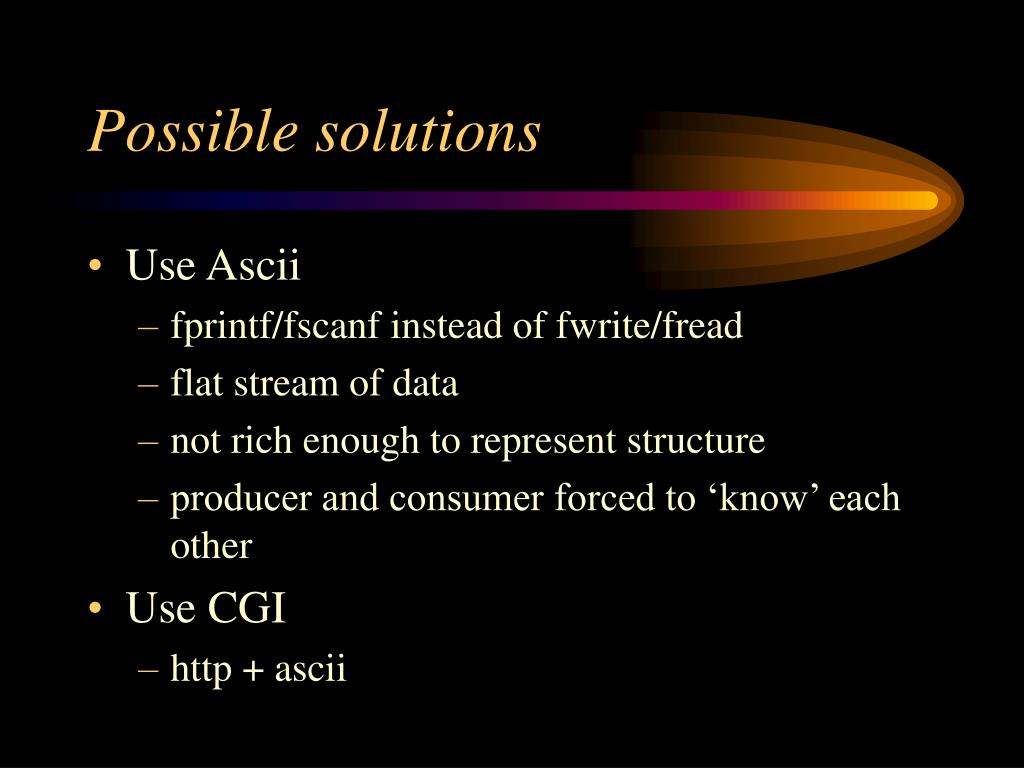 Possible solutions

• Use Ascii
– fprintf/fscanf instead of fwrite/fread
– flat stream of data
– not rich enough to represent structure
– producer and consumer forced to ‘know’ each other

• Use CGI
– http + ascii